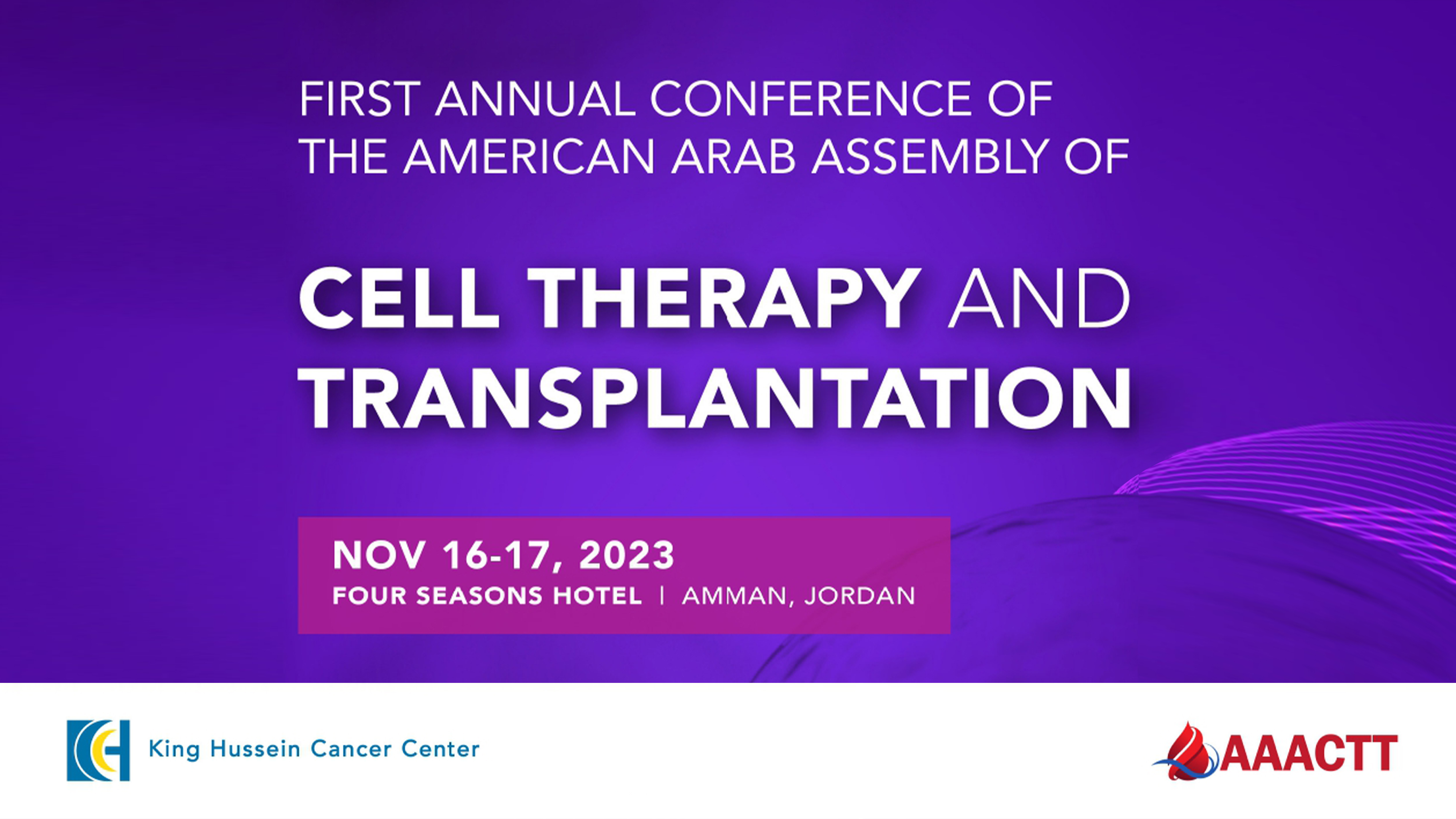 FIRST ANNUAL CONFERENCE OF THE AMERICAN ARAB ASSEMBLY OF

CELL THERAPY AND TRANSPLANTATION

NOV 16-17, 2023
FOUR SEASONS HOTEL | AMMAN, JORDAN

King Hussein Cancer Center

AAACTT